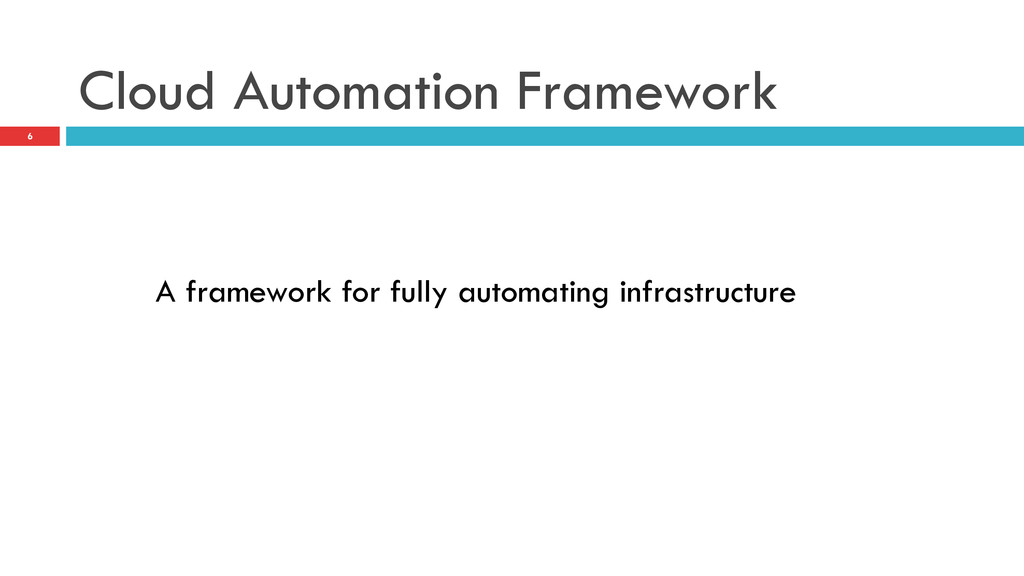 Cloud Automation Framework

6

A framework for fully automating infrastructure